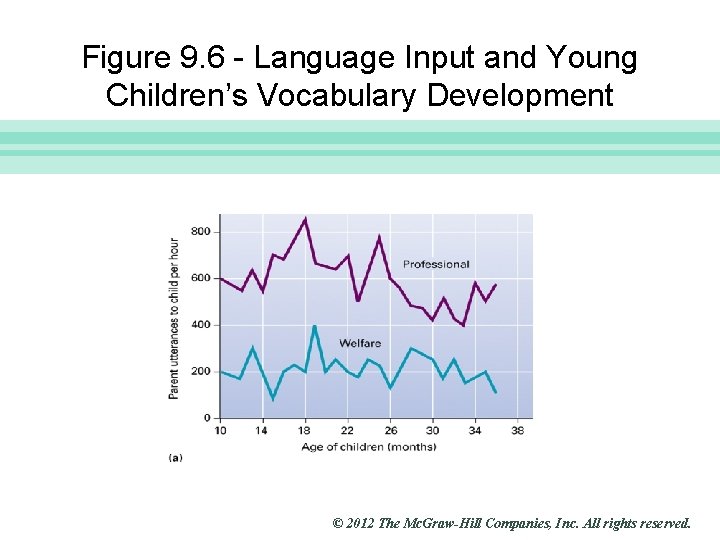 Figure 9.6 - Language Input and Young Children's Vocabulary Development

Parent utterances to child per hour

800
600
400
200
0

Professional

Welfare

10 14 18 22 26 30 34 38

Age of children (months)

(a)

© 2012 The McGraw-Hill Companies, Inc. All rights reserved.